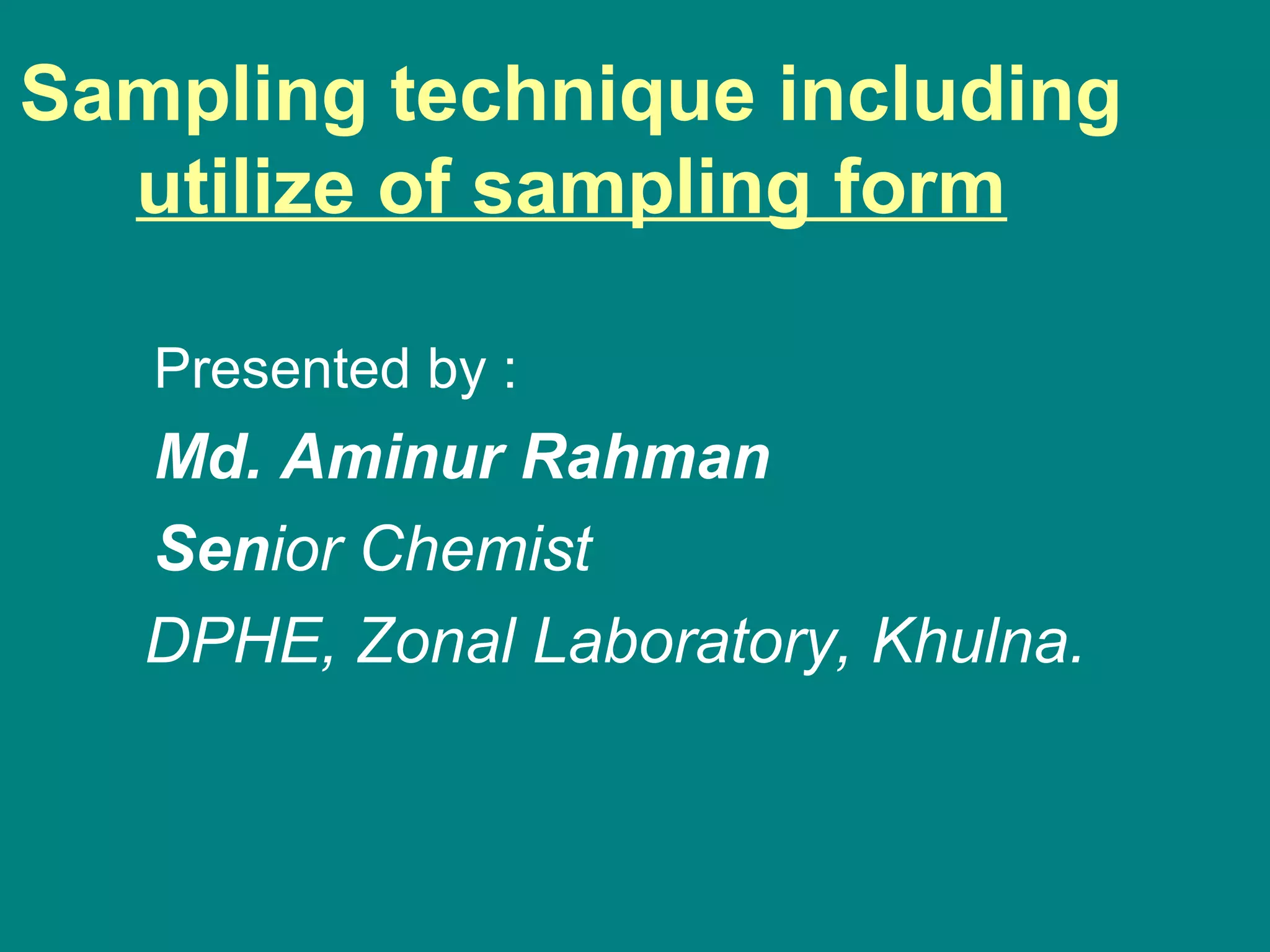 Sampling technique including utilize of sampling form

Presented by :

Md. Aminur Rahman

Senior Chemist

DPHE, Zonal Laboratory, Khulna.